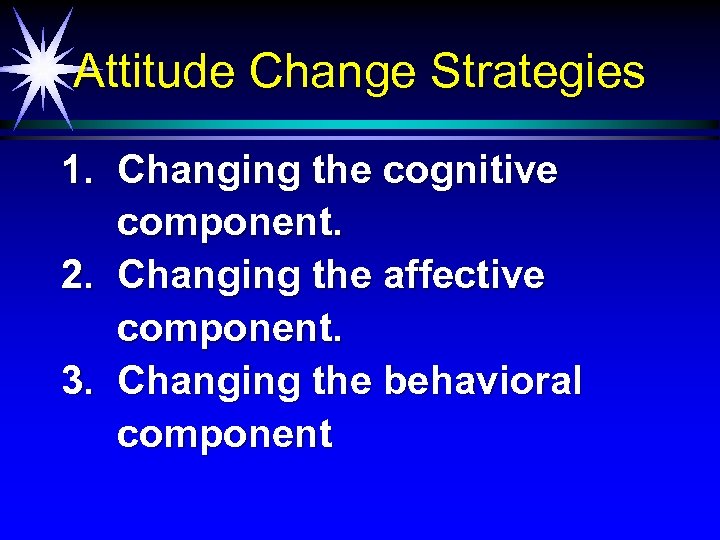 Attitude Change Strategies

1. Changing the cognitive component.
2. Changing the affective component.
3. Changing the behavioral component